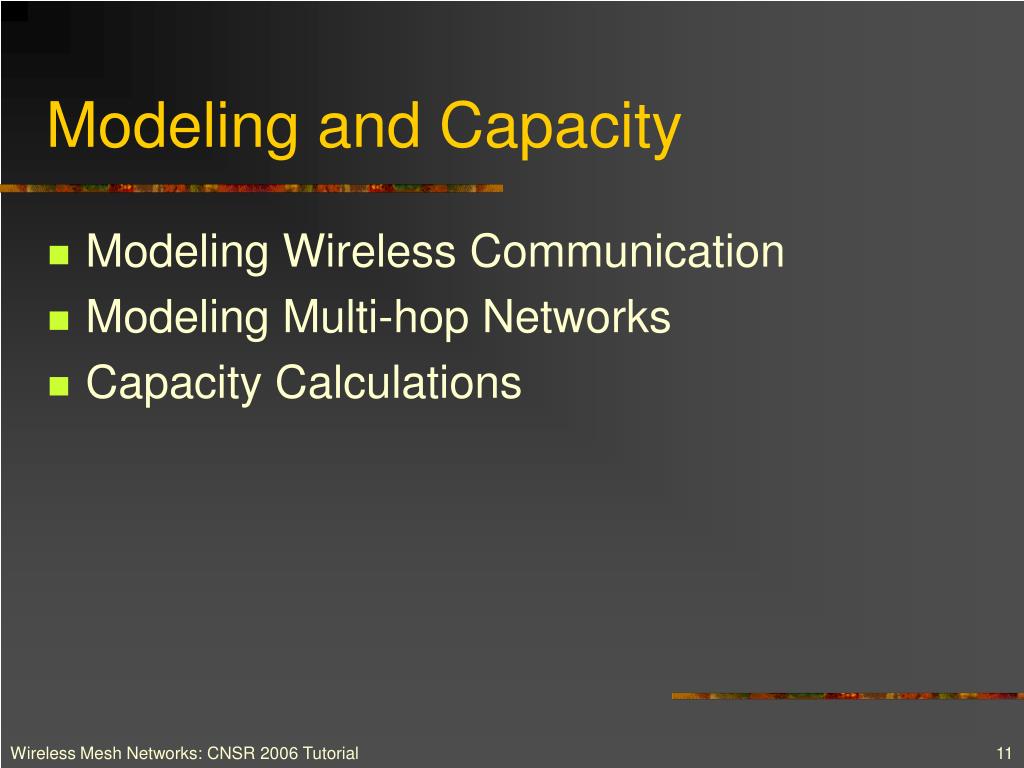 Modeling and Capacity

- Modeling Wireless Communication
- Modeling Multi-hop Networks
- Capacity Calculations

Wireless Mesh Networks: CNSR 2006 Tutorial

11